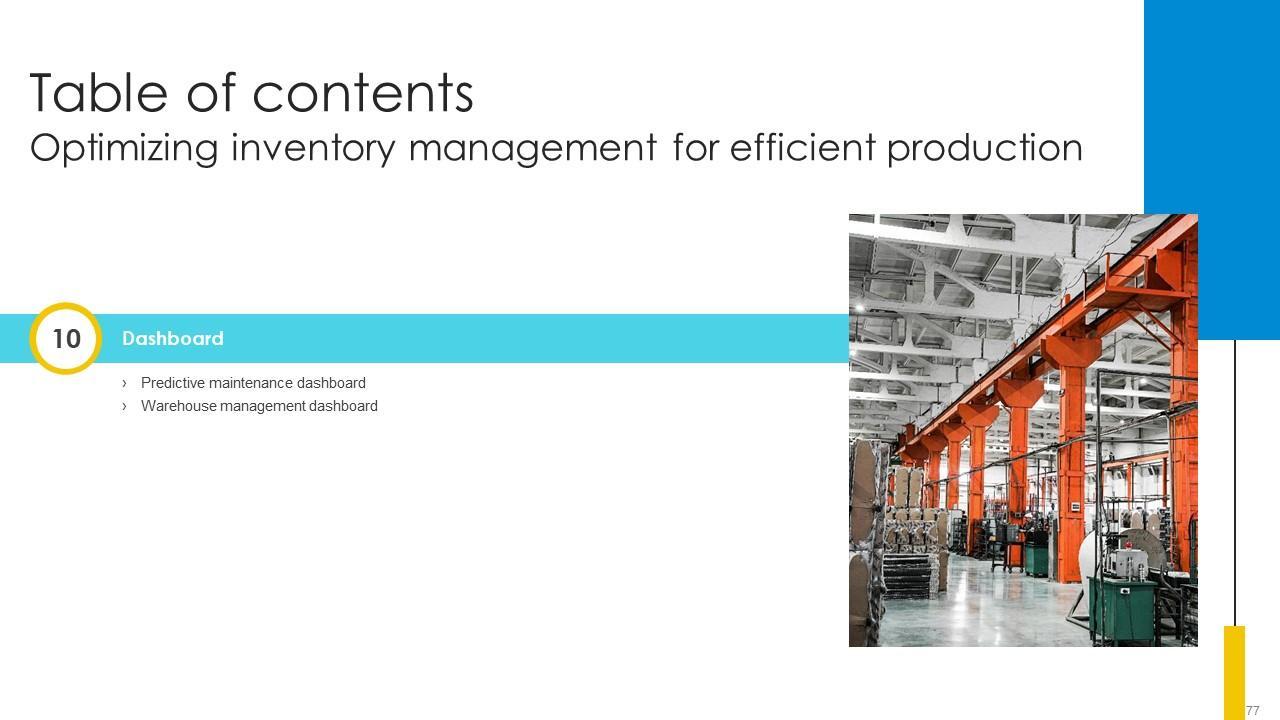 Table of contents
Optimizing inventory management for efficient production

10
Dashboard

› Predictive maintenance dashboard
› Warehouse management dashboard

77